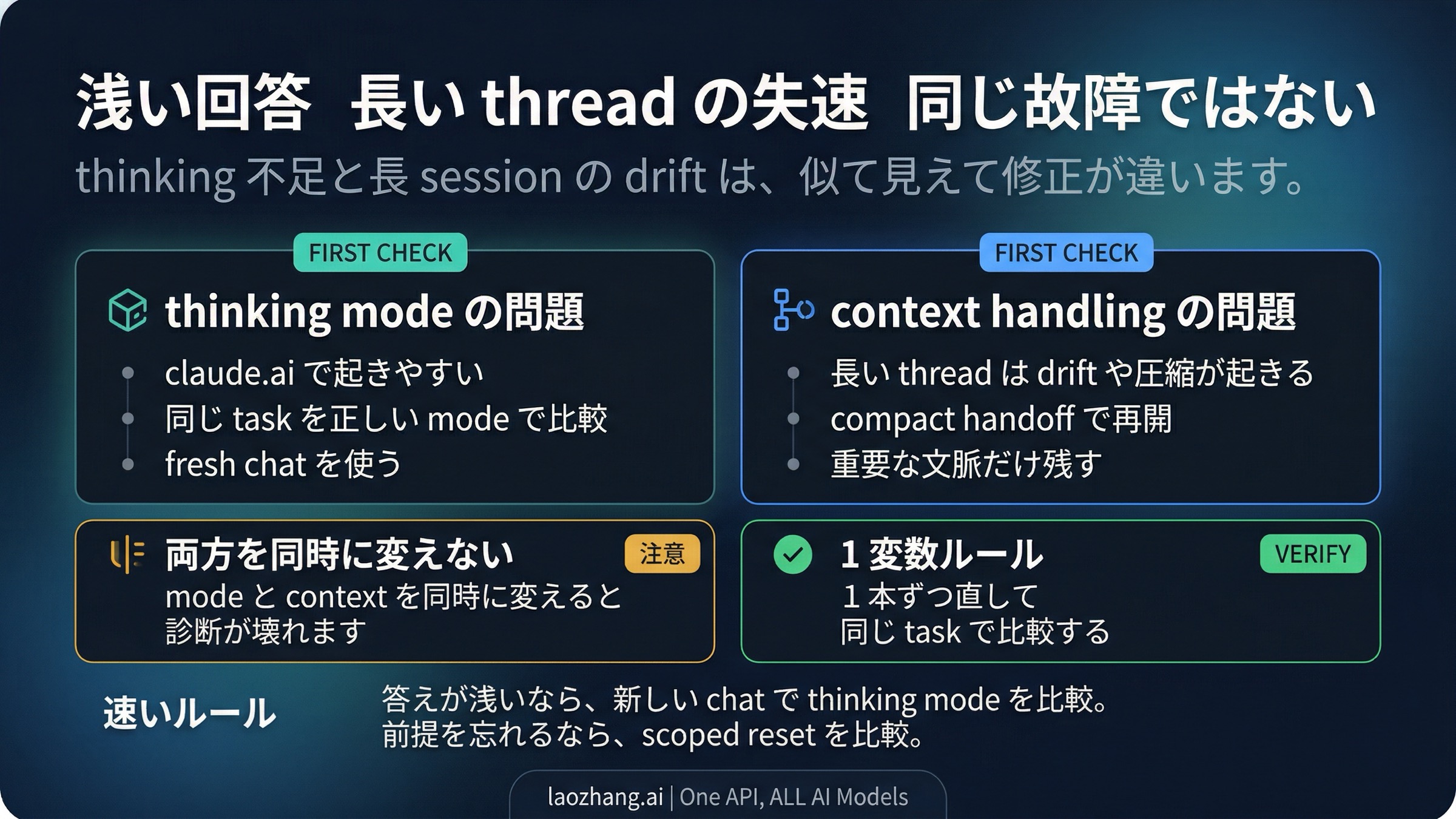 浅い回答 長い thread の失速 同じ故障ではない

thinking 不足と長 session の drift は、似て見えて修正が違います。

FIRST CHECK

thinking mode の問題

- claude.ai で起きやすい
- 同じ task を正しい mode で比較
- fresh chat を使う

FIRST CHECK

context handling の問題

- 長い thread は drift や圧縮が起きる
- compact handoff で再開
- 重要な文脈だけ残す

両方を同時に変えない

注意

mode と context を同時に変えると診断が壊れます

1 変数ルール

VERIFY

1 本ずつ直して
同じ task で比較する

速いルール

答えが浅いなら、新しい chat で thinking mode を比較。
前提を忘れるなら、scoped reset を比較。

laozhang.ai | One API, ALL AI Models